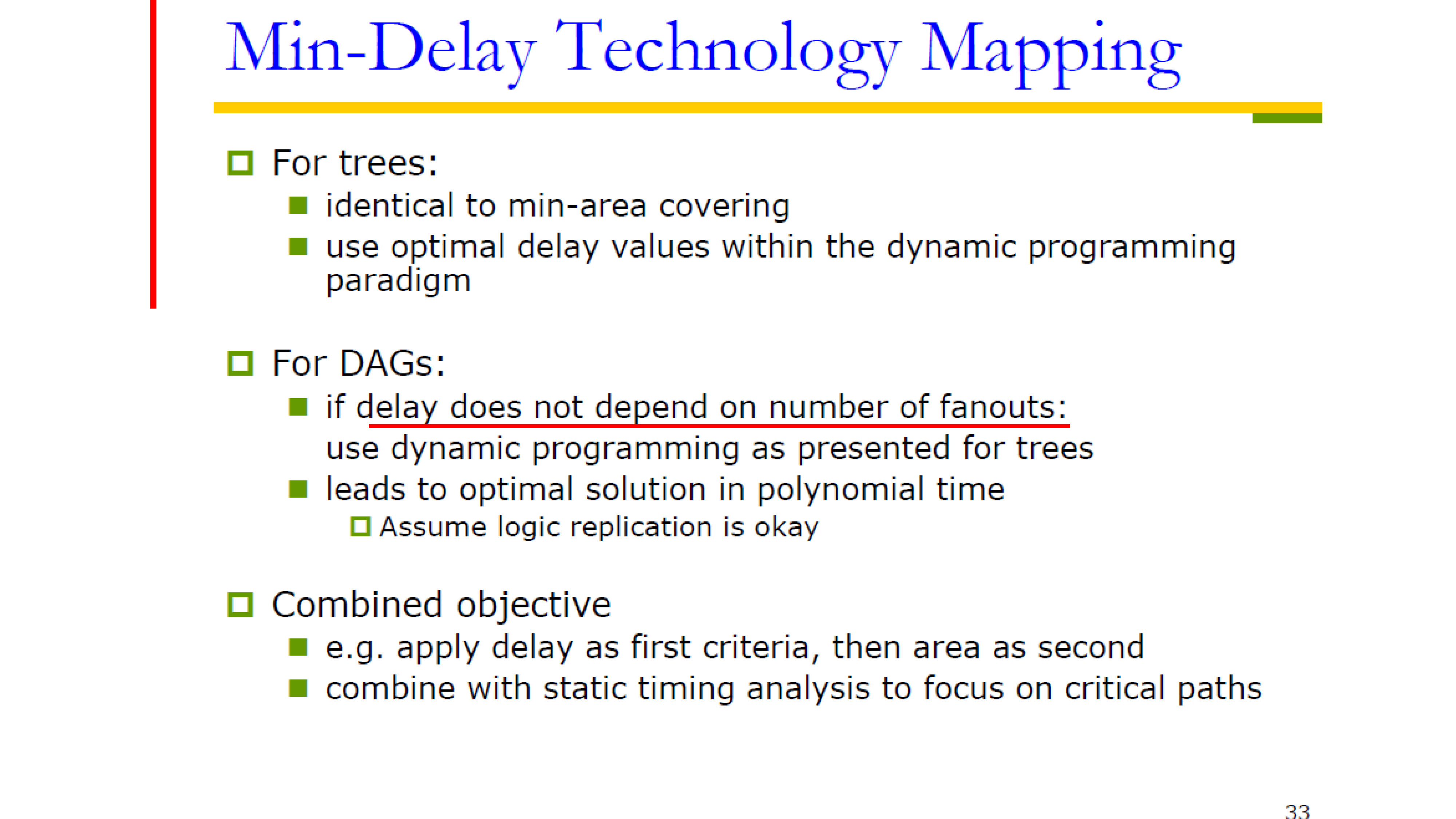 Min-Delay Technology Mapping

For trees:

identical to min-area covering

use optimal delay values within the dynamic programming paradigm

For DAGs:

if delay does not depend on number of fanouts: use dynamic programming as presented for trees

leads to optimal solution in polynomial time

Assume logic replication is okay

Combined objective

e.g. apply delay as first criteria, then area as second

combine with static timing analysis to focus on critical paths

33